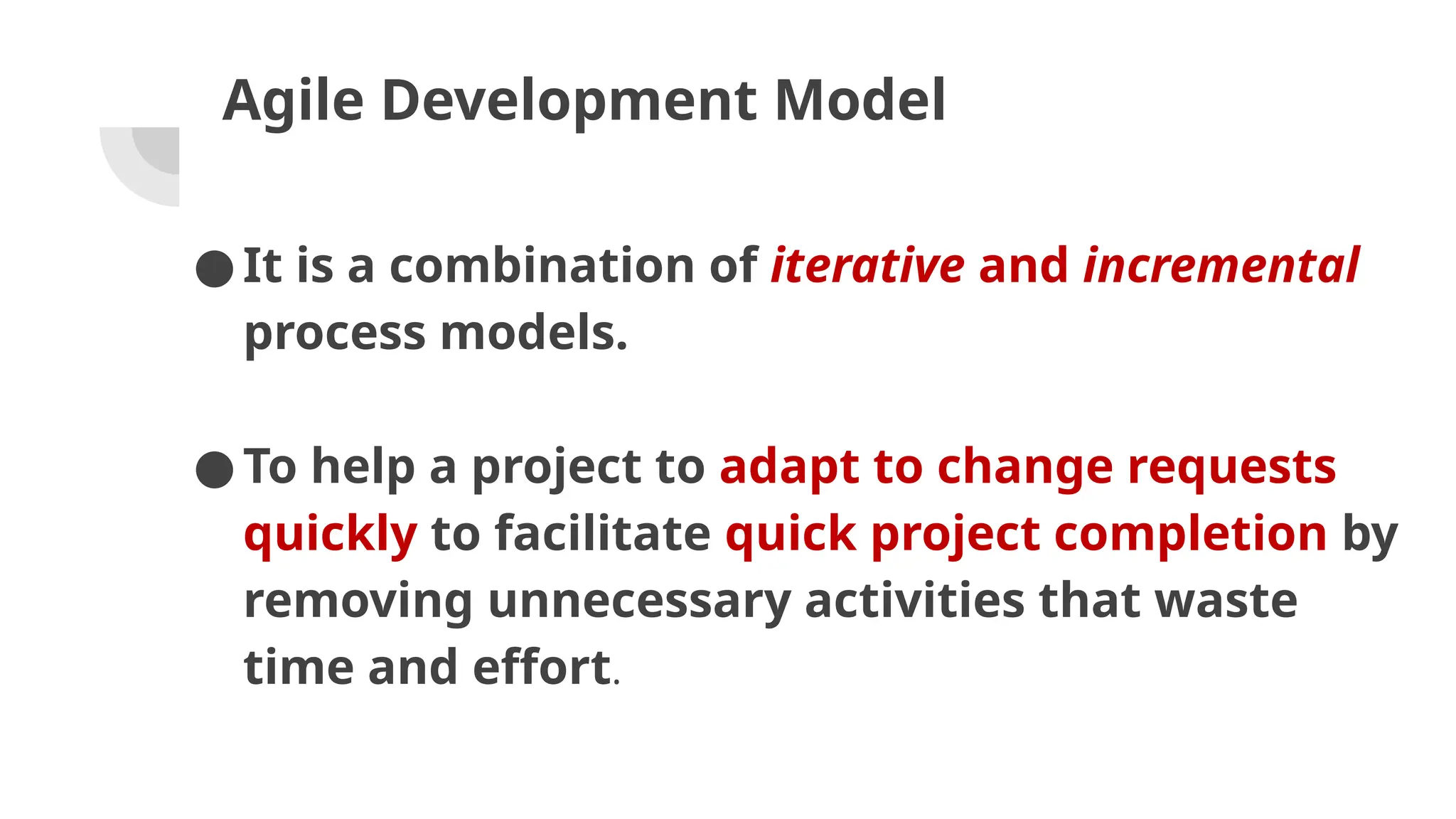 Agile Development Model

● It is a combination of iterative and incremental process models.

● To help a project to adapt to change requests quickly to facilitate quick project completion by removing unnecessary activities that waste time and effort.